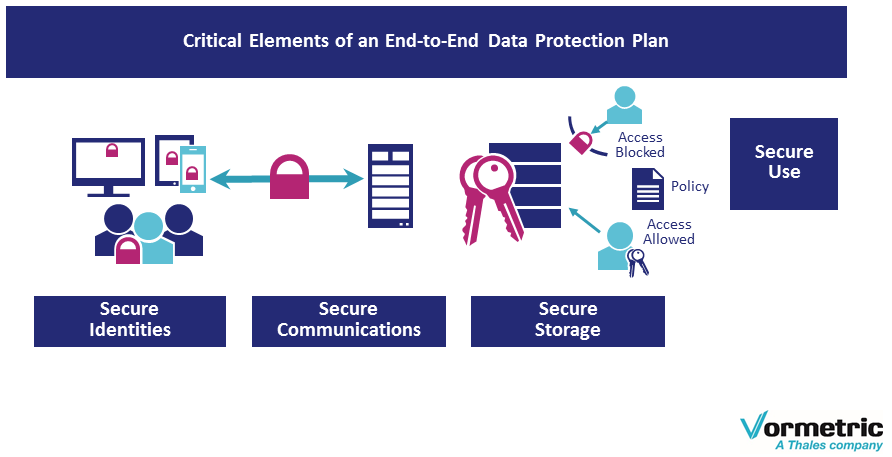 Critical Elements of an End-to-End Data Protection Plan

Access Blocked

Policy

Access Allowed

Secure Use

Secure Identities

Secure Communications

Secure Storage

Vormetric
A Thales company